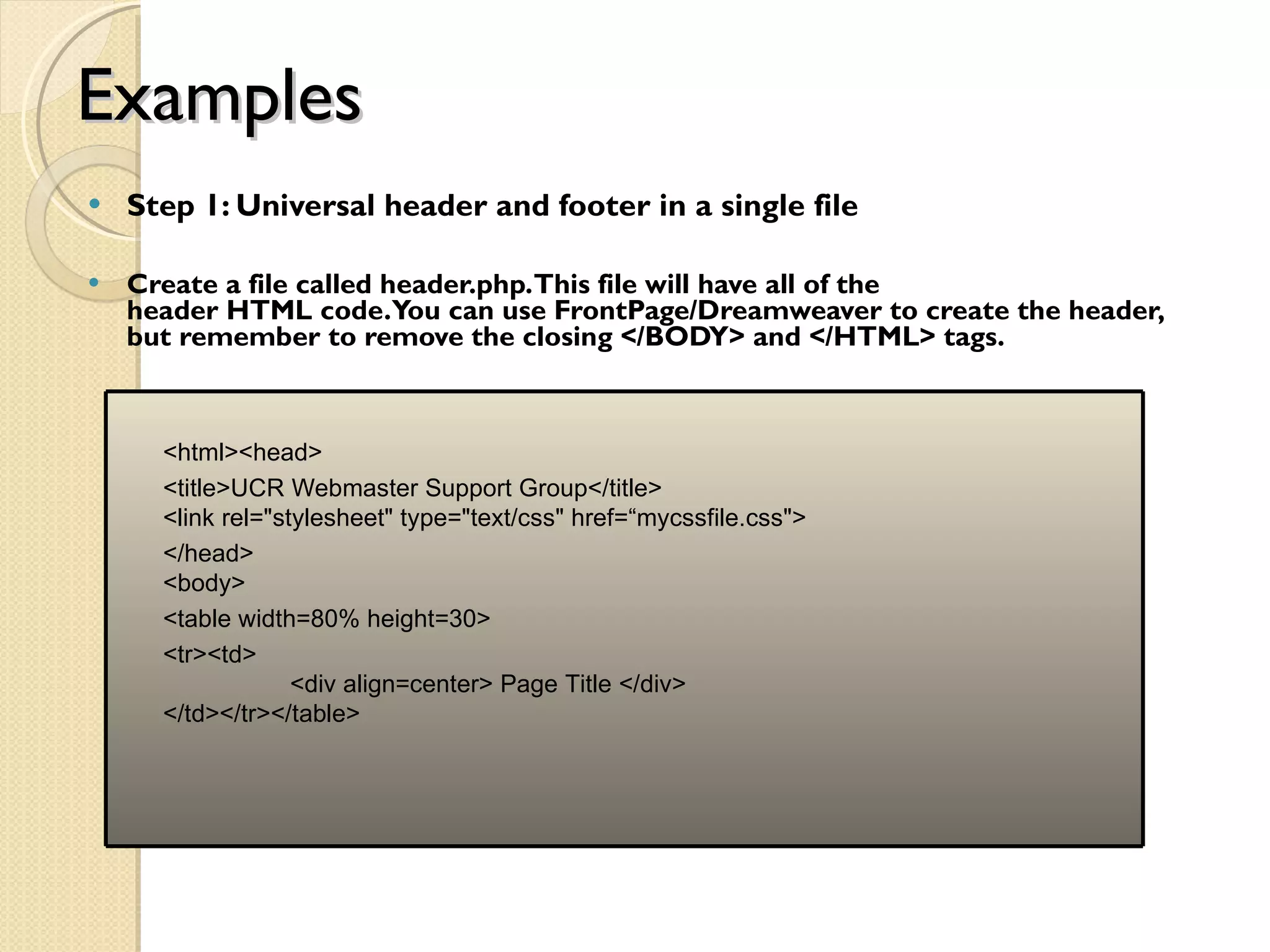 Examples

• Step 1: Universal header and footer in a single file

• Create a file called header.php. This file will have all of the header HTML code. You can use FrontPage/Dreamweaver to create the header, but remember to remove the closing </BODY> and </HTML> tags.

<html><head>
<title>UCR Webmaster Support Group</title>
<link rel="stylesheet" type="text/css" href=“mycssfile.css">
</head>
<body>
<table width=80% height=30>
<tr><td>
<div align=center> Page Title </div>
</td></tr></table>